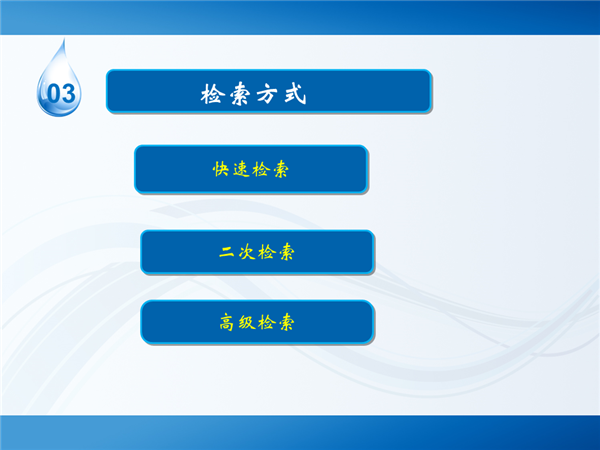 03

检索方式

快速检索

二次检索

高级检索